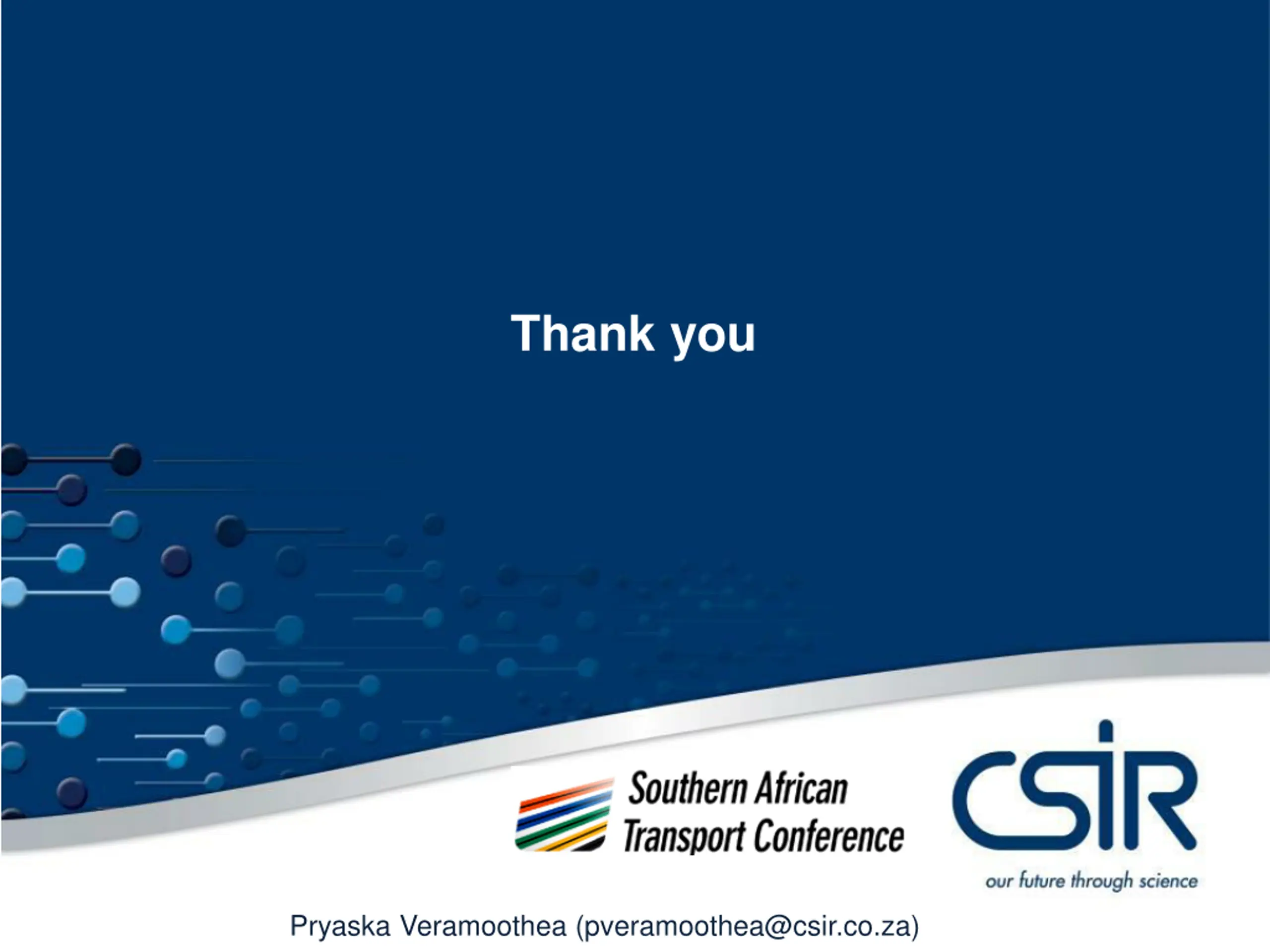 Thank you

Southern African Transport Conference

CSIR
our future through science

Pryaska Veramoothea (pveramoothea@csir.co.za)